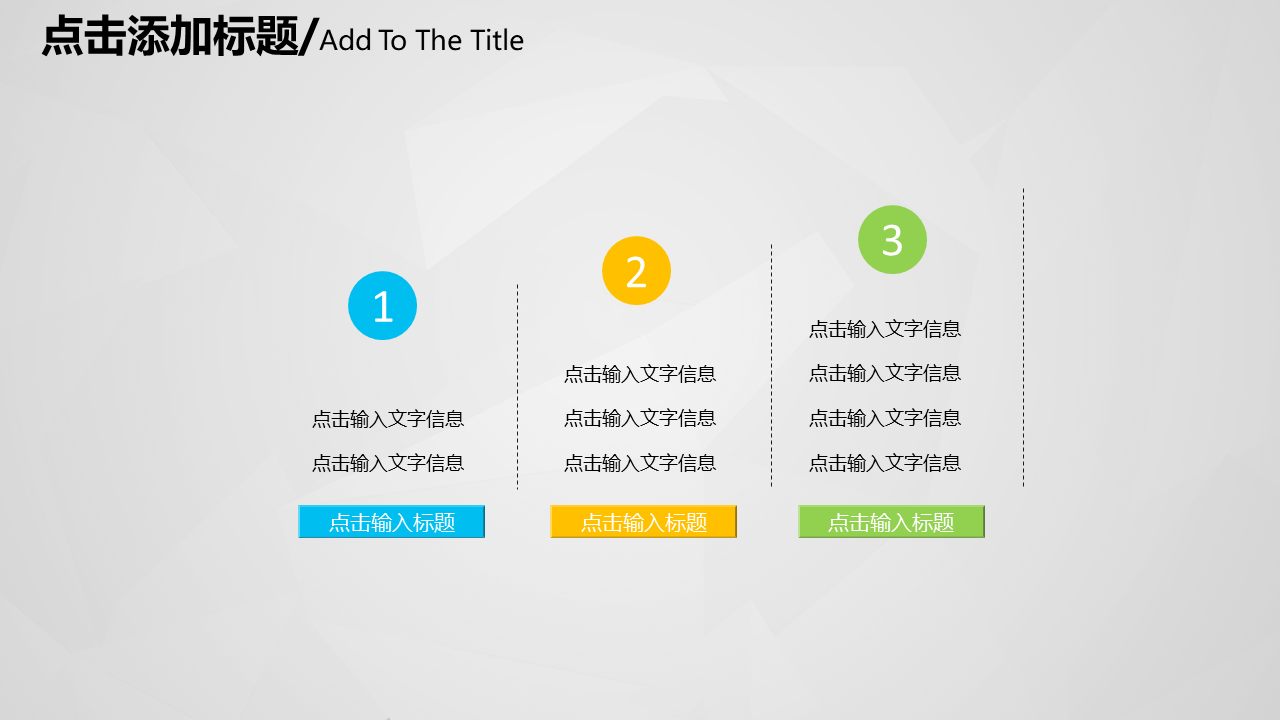 点击添加标题/Add To The Title

1

点击输入文字信息

点击输入文字信息

点击输入标题

2

点击输入文字信息

点击输入文字信息

点击输入文字信息

点击输入标题

3

点击输入文字信息

点击输入文字信息

点击输入文字信息

点击输入文字信息

点击输入标题